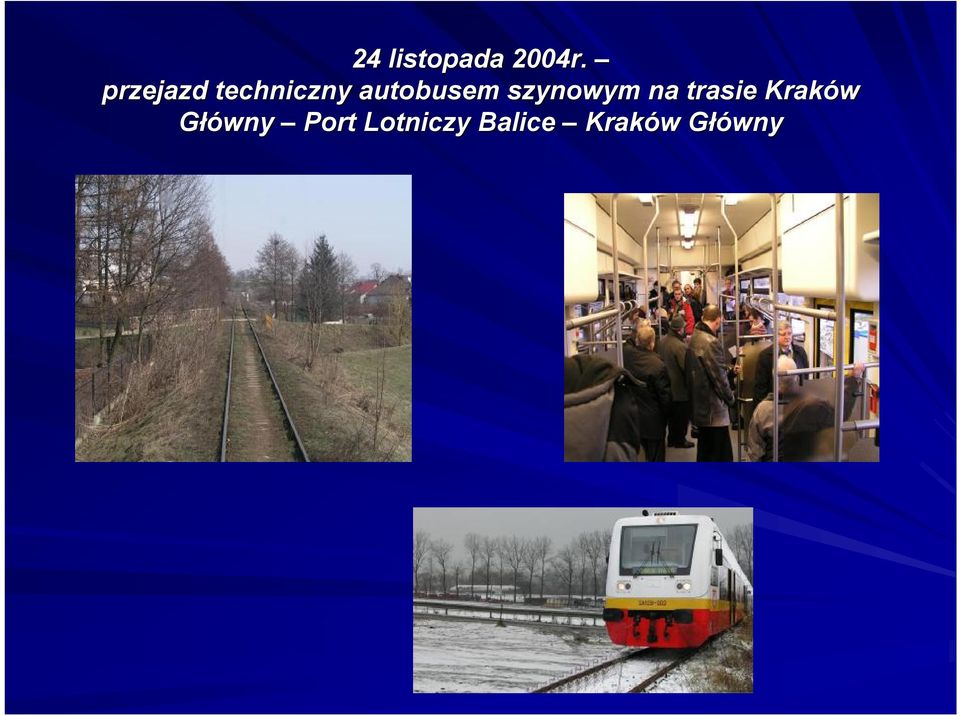 24 listopada 2004r. –
przejazd techniczny autobusem szynowym na trasie Kraków Główny – Port Lotniczy Balice – Kraków Główny

SA109-002